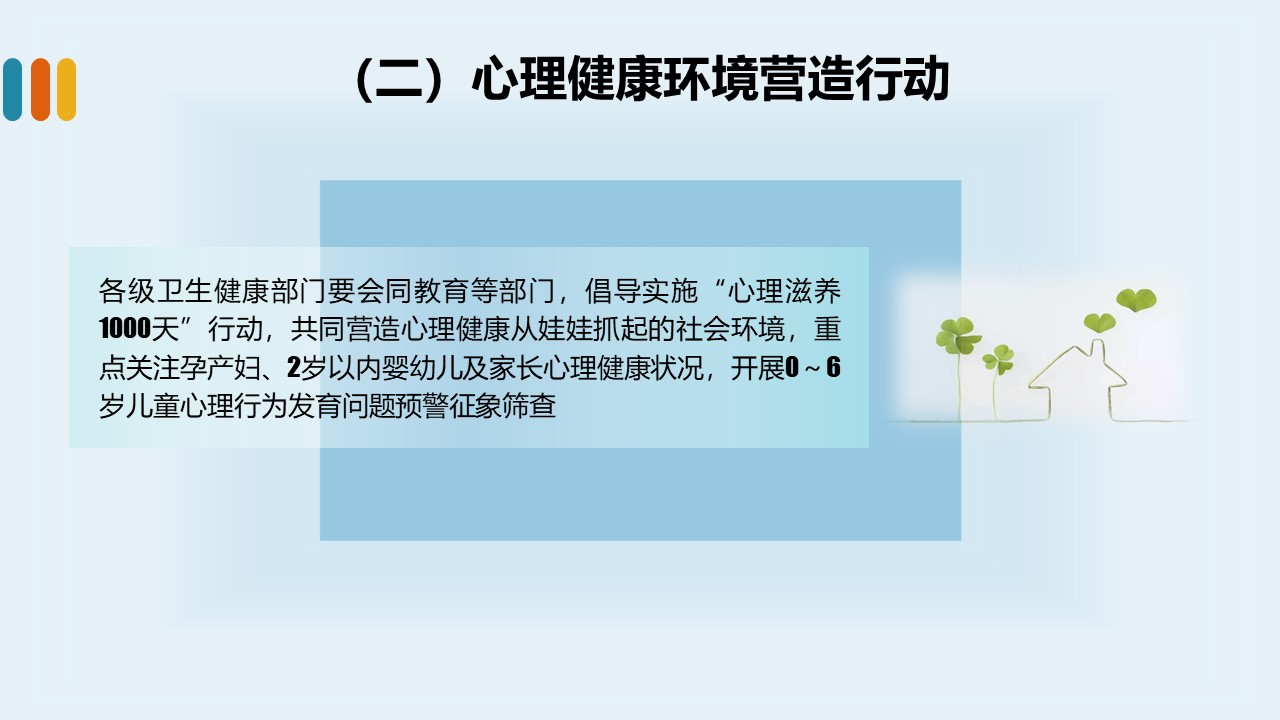 （二）心理健康环境营造行动

各级卫生健康部门要会同教育等部门，倡导实施“心理滋养1000天”行动，共同营造心理健康从娃娃抓起的社会环境，重点关注孕产妇、2岁以内婴幼儿及家长心理健康状况，开展0～6岁儿童心理行为发育问题预警征象筛查